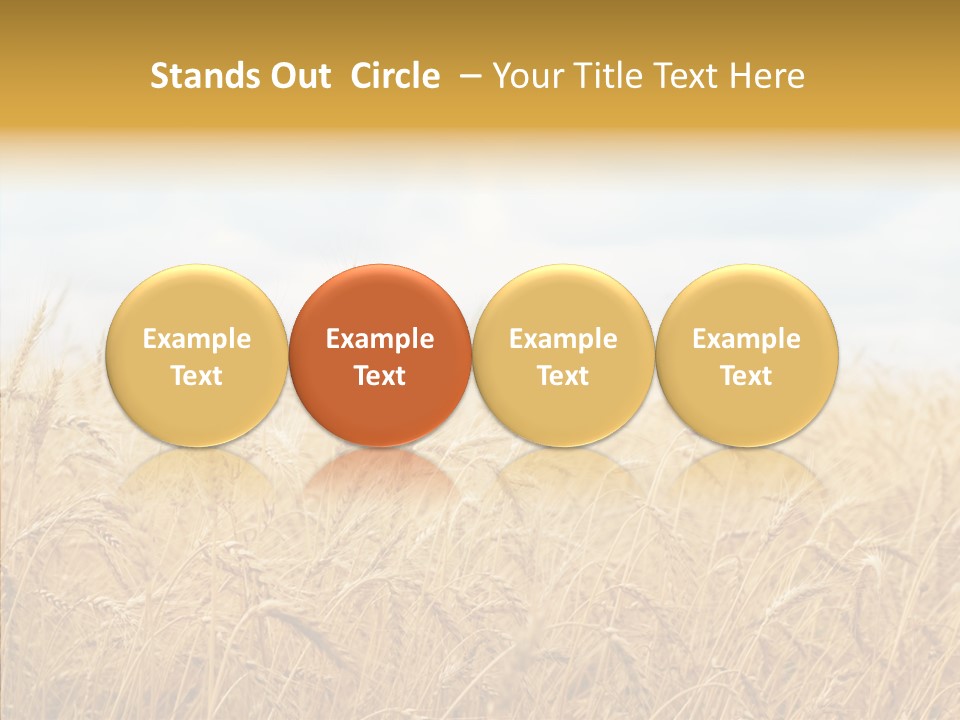 Stands Out Circle – Your Title Text Here

Example Text

Example Text

Example Text

Example Text